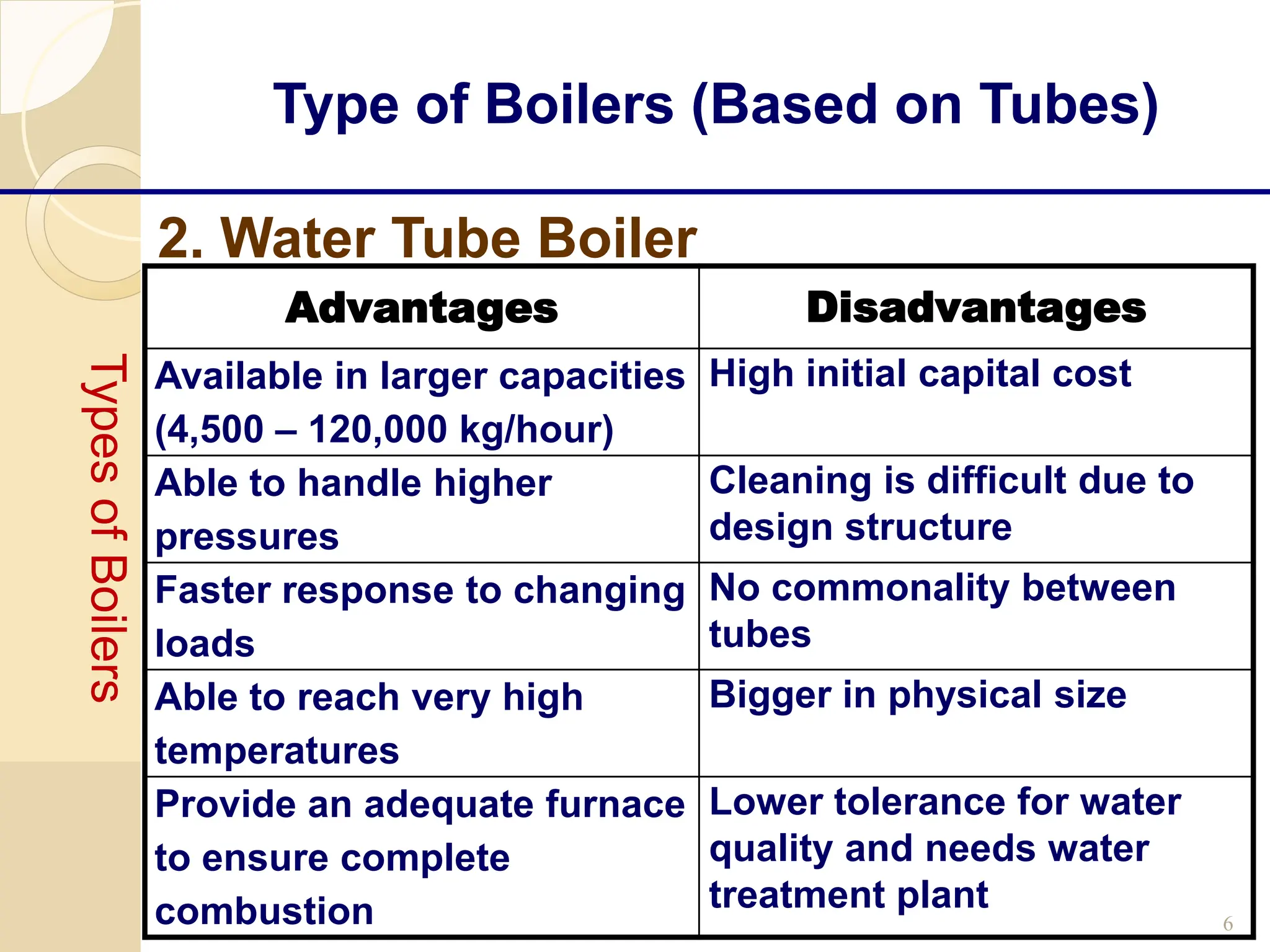 Type of Boilers (Based on Tubes)

Types of Boilers

2. Water Tube Boiler

| Advantages | Disadvantages |
|---|---|
| Available in larger capacities (4,500 – 120,000 kg/hour) | High initial capital cost |
| Able to handle higher pressures | Cleaning is difficult due to design structure |
| Faster response to changing loads | No commonality between tubes |
| Able to reach very high temperatures | Bigger in physical size |
| Provide an adequate furnace to ensure complete combustion | Lower tolerance for water quality and needs water treatment plant |

6